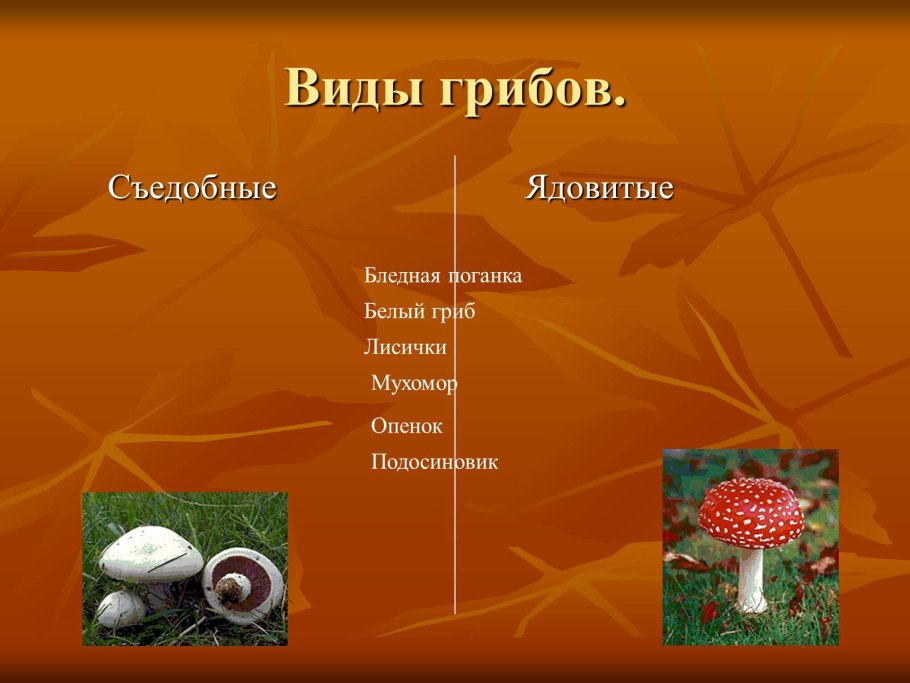 Виды грибов.

Съедобные

Ядовитые

Бледная поганка
Белый гриб
Лисички
Мухомор
Опенок
Подосиновик